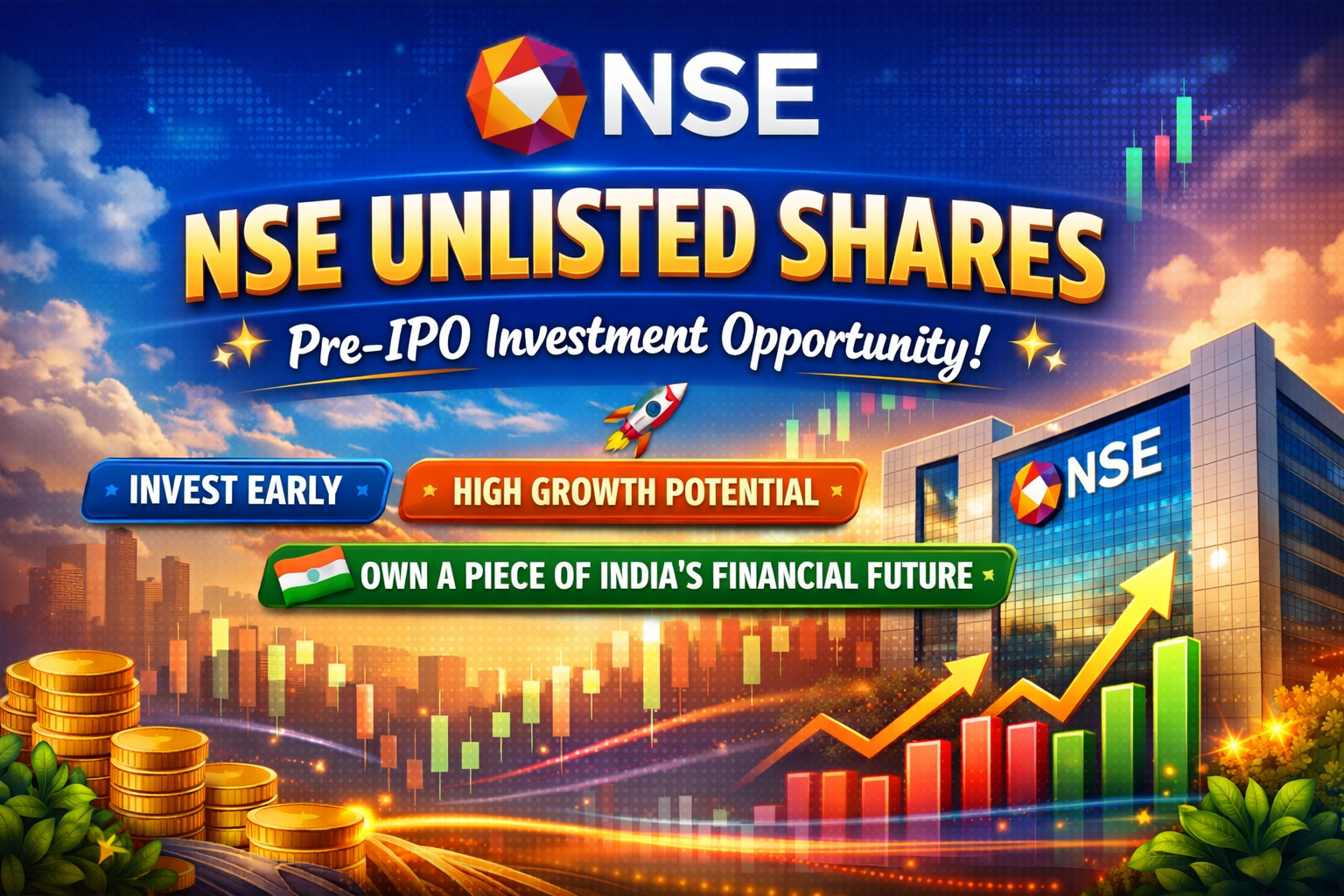 NSE

NSE UNLISTED SHARES

Pre-IPO Investment Opportunity!

INVEST EARLY

HIGH GROWTH POTENTIAL

OWN A PIECE OF INDIA'S FINANCIAL FUTURE

NSE